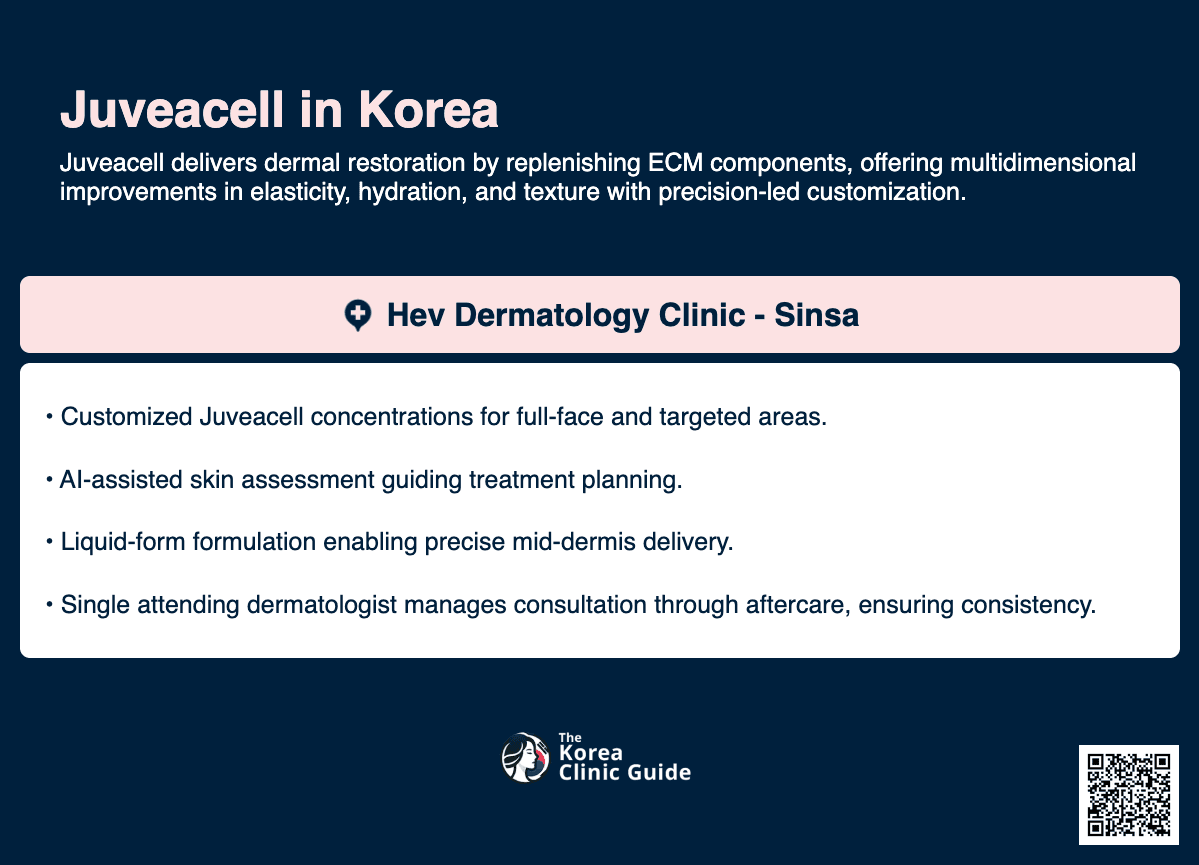 Juveacell in Korea

Juveacell delivers dermal restoration by replenishing ECM components, offering multidimensional improvements in elasticity, hydration, and texture with precision-led customization.

Hev Dermatology Clinic - Sinsa

• Customized Juveacell concentrations for full-face and targeted areas.

• AI-assisted skin assessment guiding treatment planning.

• Liquid-form formulation enabling precise mid-dermis delivery.

• Single attending dermatologist manages consultation through aftercare, ensuring consistency.

The
Korea
Clinic Guide